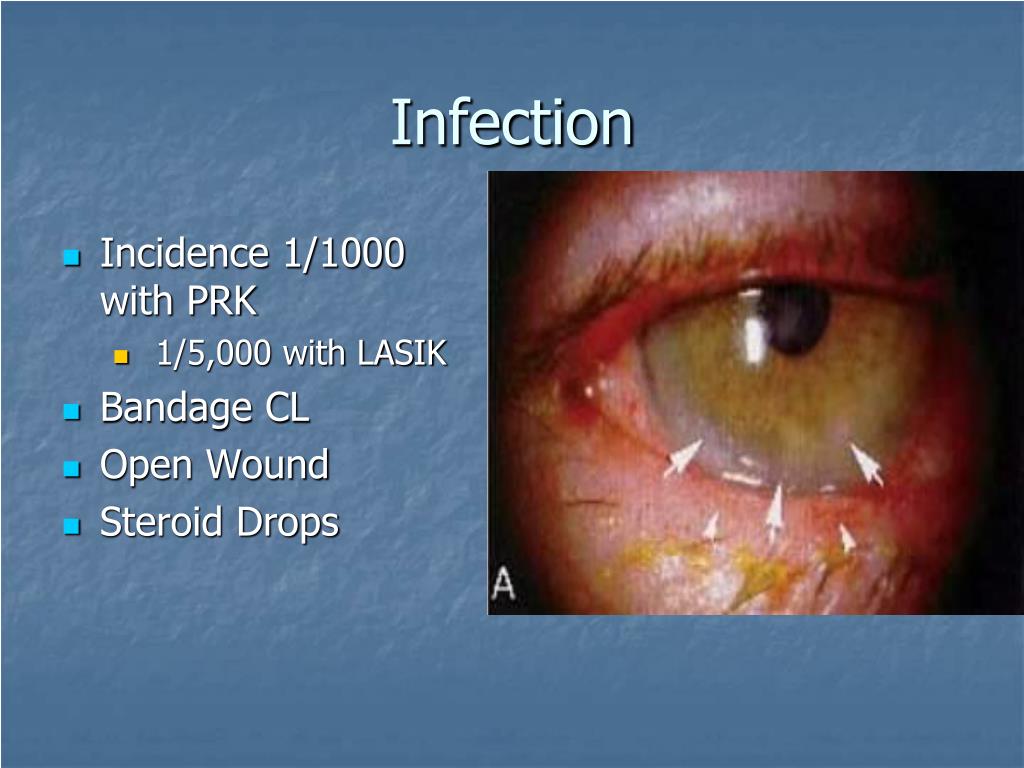 Infection

- Incidence 1/1000 with PRK
  - 1/5,000 with LASIK
- Bandage CL
- Open Wound
- Steroid Drops

A